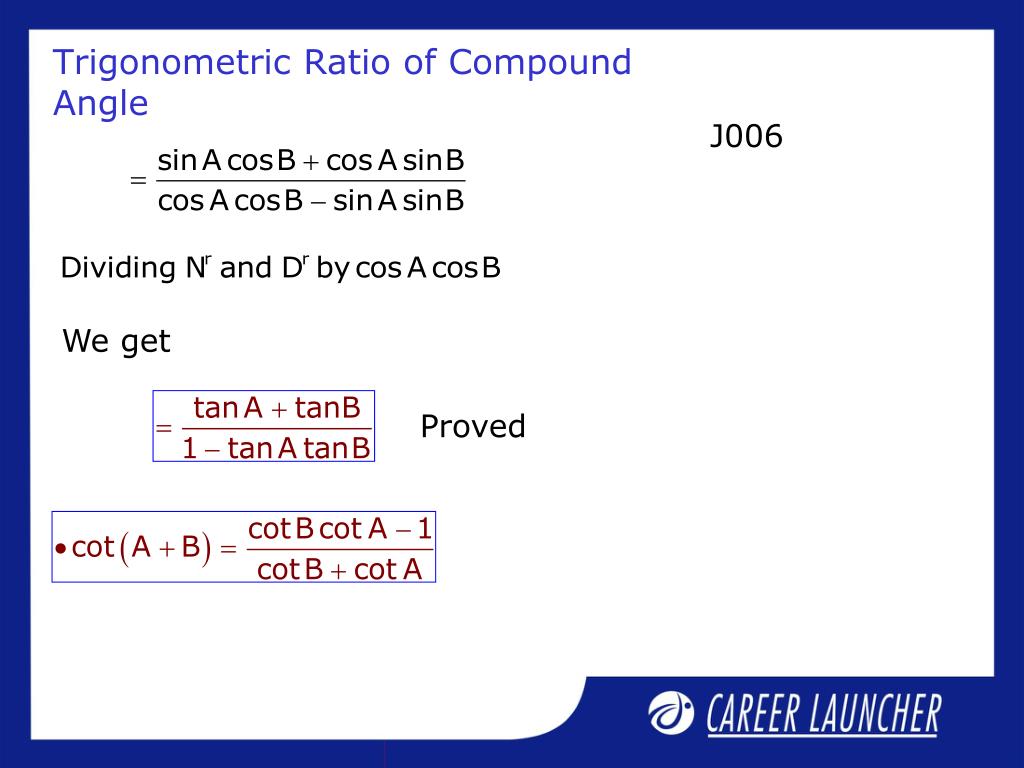 Trigonometric Ratio of Compound Angle

J006

$= \frac{\sin A \cos B + \cos A \sin B}{\cos A \cos B - \sin A \sin B}$

Dividing $N^r$ and $D^r$ by $\cos A \cos B$

We get

$= \frac{\tan A + \tan B}{1 - \tan A \tan B}$ Proved

$\bullet \cot(A + B) = \frac{\cot B \cot A - 1}{\cot B + \cot A}$

CAREER LAUNCHER